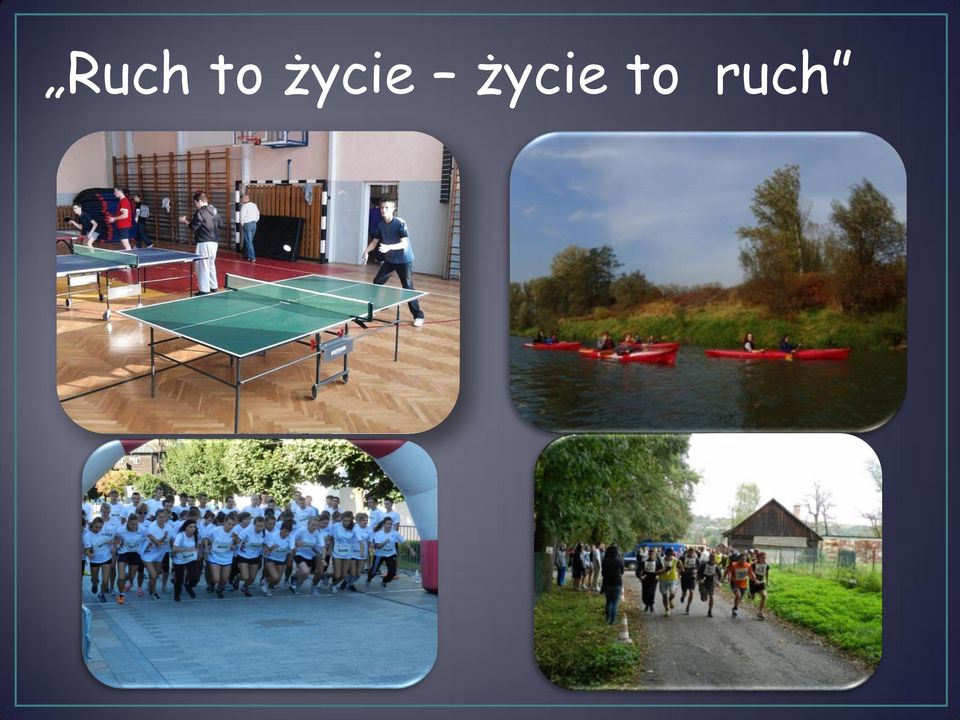 „Ruch to życie – życie to ruch”